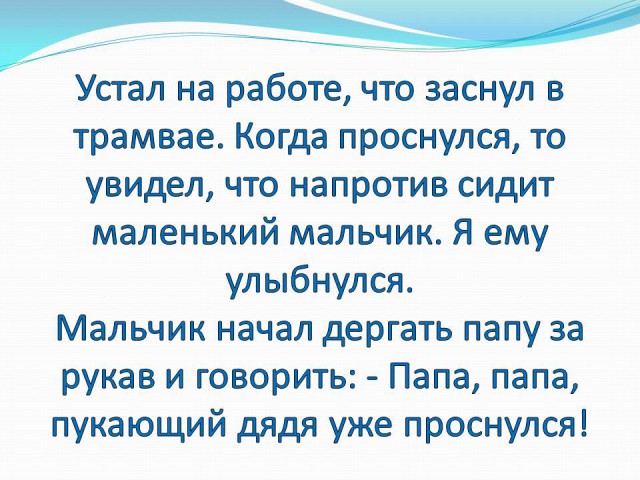 Устал на работе, что заснул в трамвае. Когда проснулся, то увидел, что напротив сидит маленький мальчик. Я ему улыбнулся.
Мальчик начал дергать папу за рукав и говорить: - Папа, папа, пукающий дядя уже проснулся!